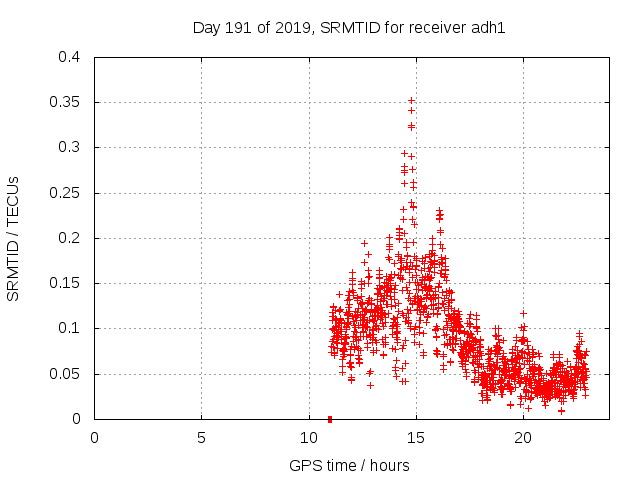 Day 191 of 2019, SRMTID for receiver adh1

SRMTID / TECUs

0.4
0.35
0.3
0.25
0.2
0.15
0.1
0.05
0

0 5 10 15 20

GPS time / hours